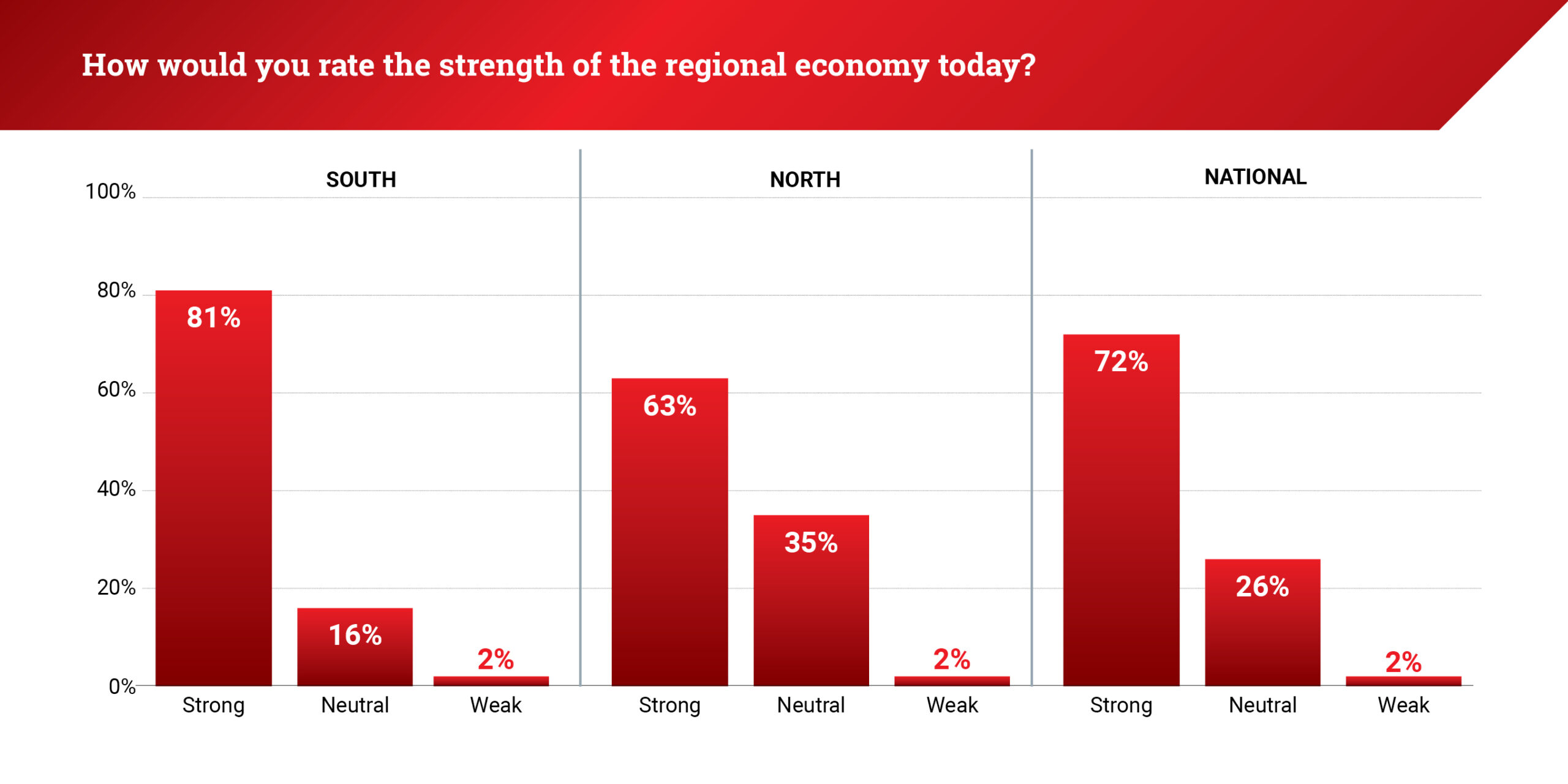 How would you rate the strength of the regional economy today?

100%
80%
60%
40%
20%
0%

SOUTH
81%
16%
2%
Strong
Neutral
Weak

NORTH
63%
35%
2%
Strong
Neutral
Weak

NATIONAL
72%
26%
2%
Strong
Neutral
Weak